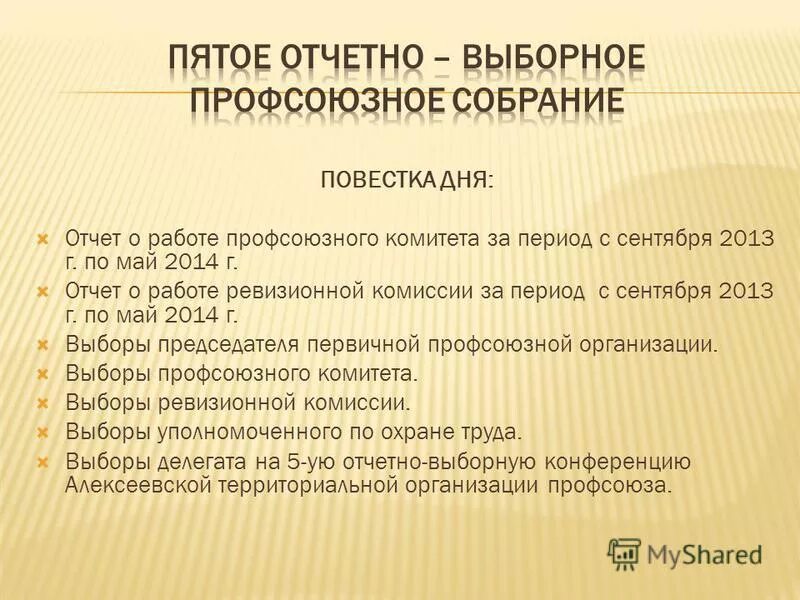 ПЯТОЕ ОТЧЕТНО – ВЫБОРНОЕ ПРОФСОЮЗНОЕ СОБРАНИЕ

ПОВЕСТКА ДНЯ:

Отчет о работе профсоюзного комитета за период с сентября 2013 г. по май 2014 г.
Отчет о работе ревизионной комиссии за период с сентября 2013 г. по май 2014 г.
Выборы председателя первичной профсоюзной организации.
Выборы профсоюзного комитета.
Выборы ревизионной комиссии.
Выборы уполномоченного по охране труда.
Выборы делегата на 5-ую отчетно-выборную конференцию Алексеевской территориальной организации профсоюза.

MyShared